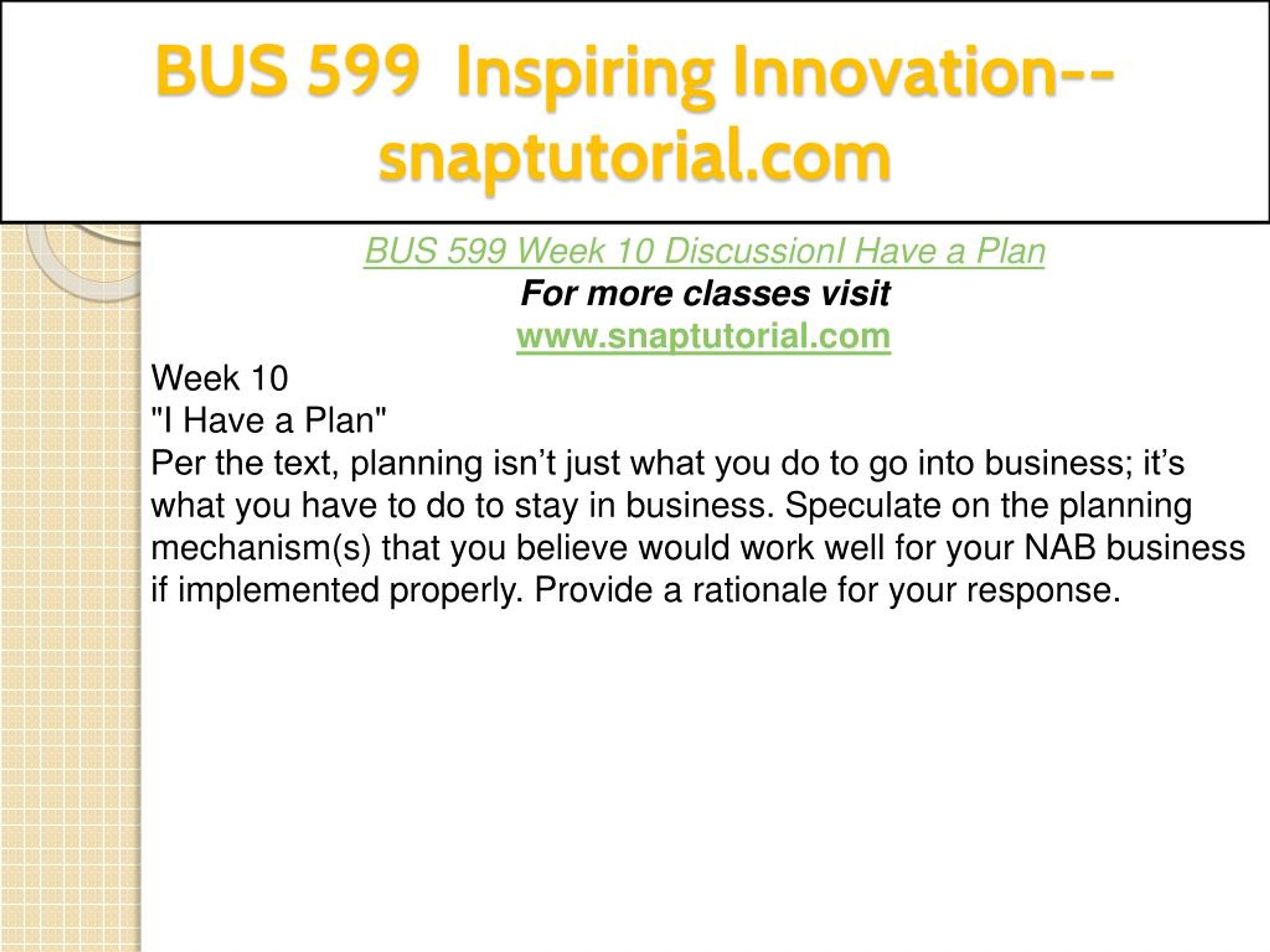 BUS 599 Inspiring Innovation--snaptutorial.com

BUS 599 Week 10 DiscussionI Have a Plan
For more classes visit
www.snaptutorial.com

Week 10
"I Have a Plan"
Per the text, planning isn’t just what you do to go into business; it’s what you have to do to stay in business. Speculate on the planning mechanism(s) that you believe would work well for your NAB business if implemented properly. Provide a rationale for your response.